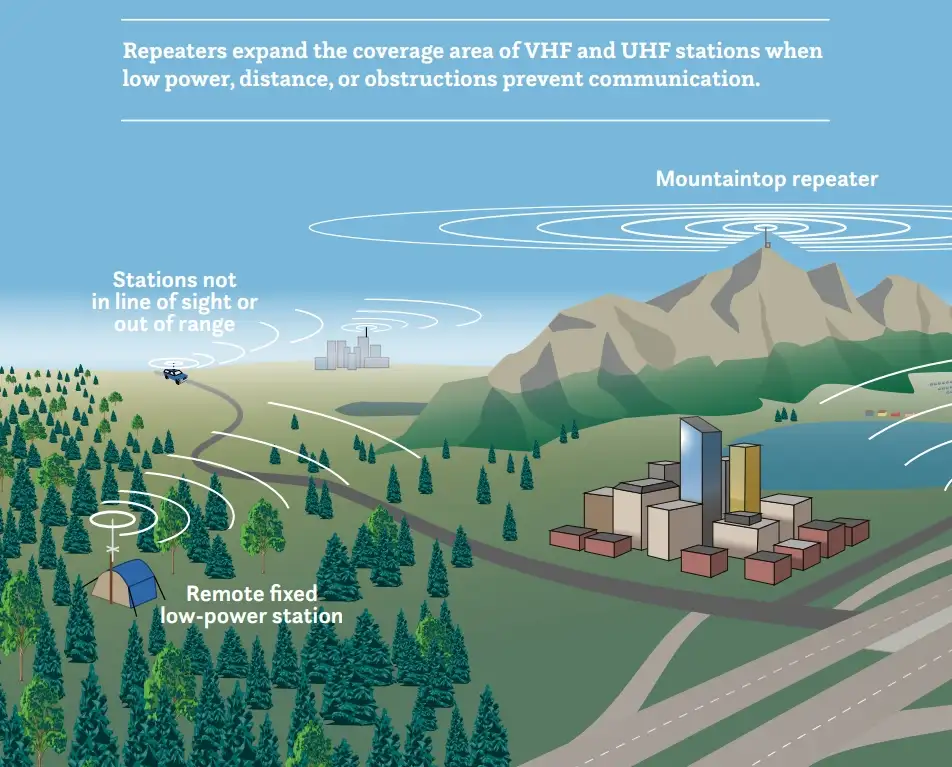 Repeaters expand the coverage area of VHF and UHF stations when low power, distance, or obstructions prevent communication.

Mountaintop repeater

Stations not in line of sight or out of range

Remote fixed low-power station